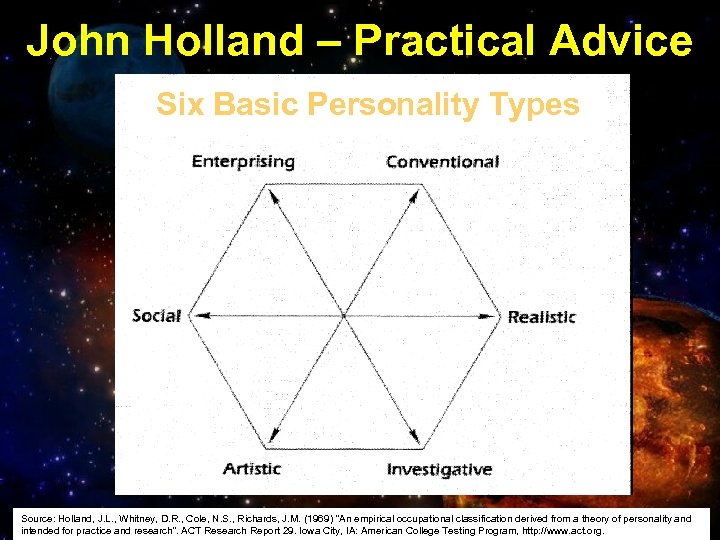 John Holland – Practical Advice

Six Basic Personality Types

Enterprising

Conventional

Social

Realistic

Artistic

Investigative

Source: Holland, J.L., Whitney, D.R., Cole, N.S., Richards, J.M. (1969) "An empirical occupational classification derived from a theory of personality and intended for practice and research". ACT Research Report 29. Iowa City, IA: American College Testing Program, http://www.act.org.